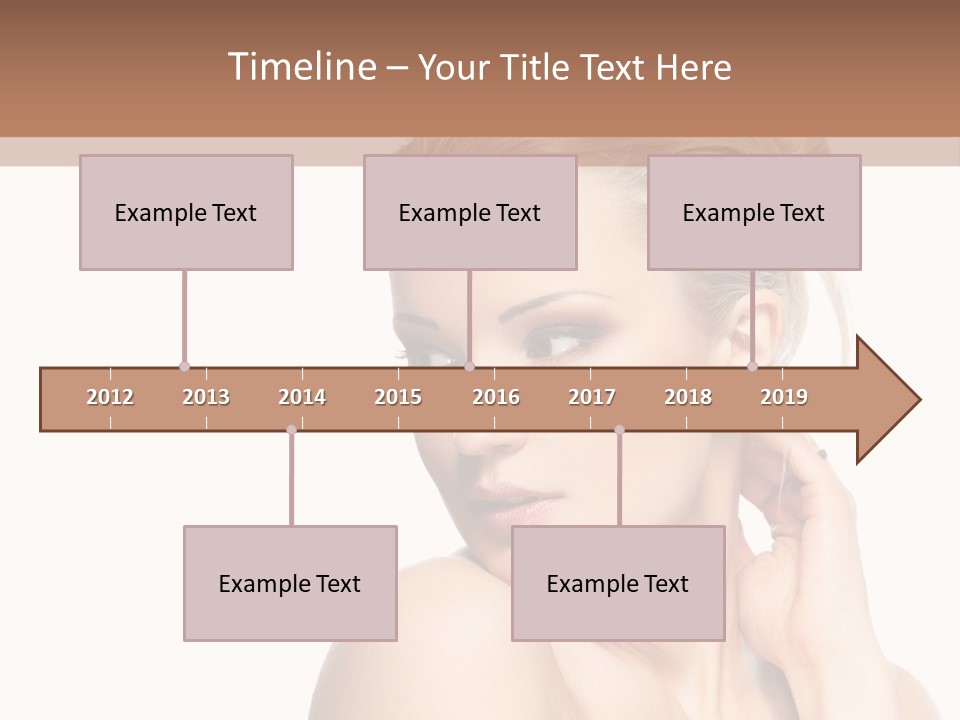 Timeline – Your Title Text Here

Example Text

Example Text

Example Text

2012 2013 2014 2015 2016 2017 2018 2019

Example Text

Example Text